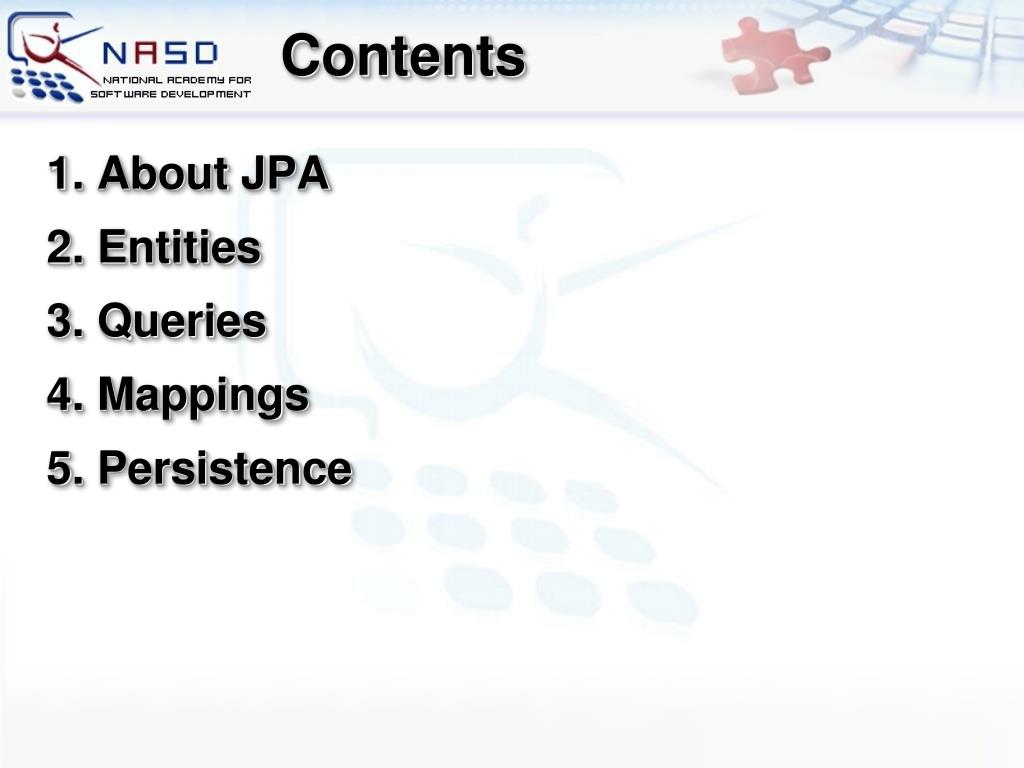 NASD
NATIONAL ACADEMY FOR SOFTWARE DEVELOPMENT

Contents

1. About JPA
2. Entities
3. Queries
4. Mappings
5. Persistence